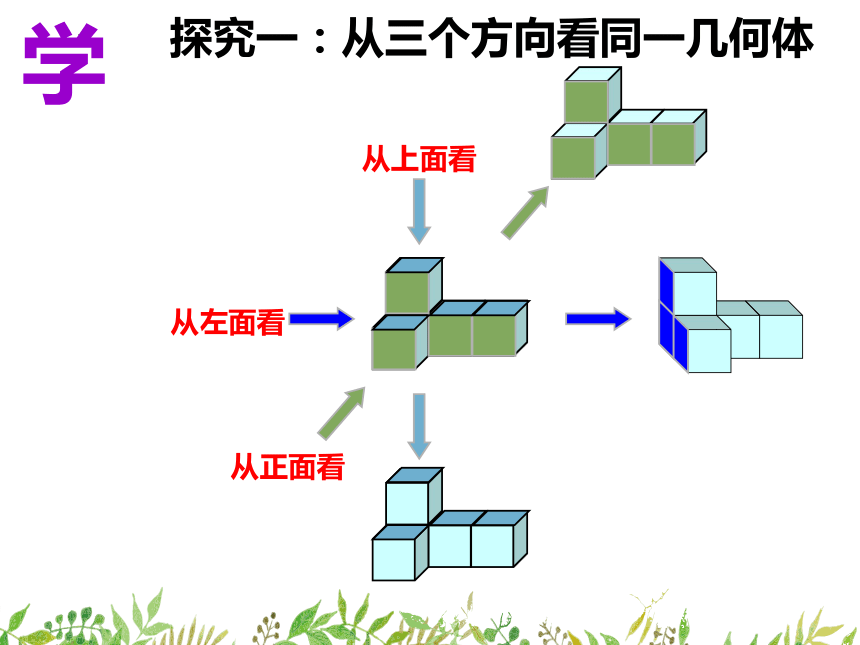 学

探究一：从三个方向看同一几何体

从上面看

从左面看

从正面看